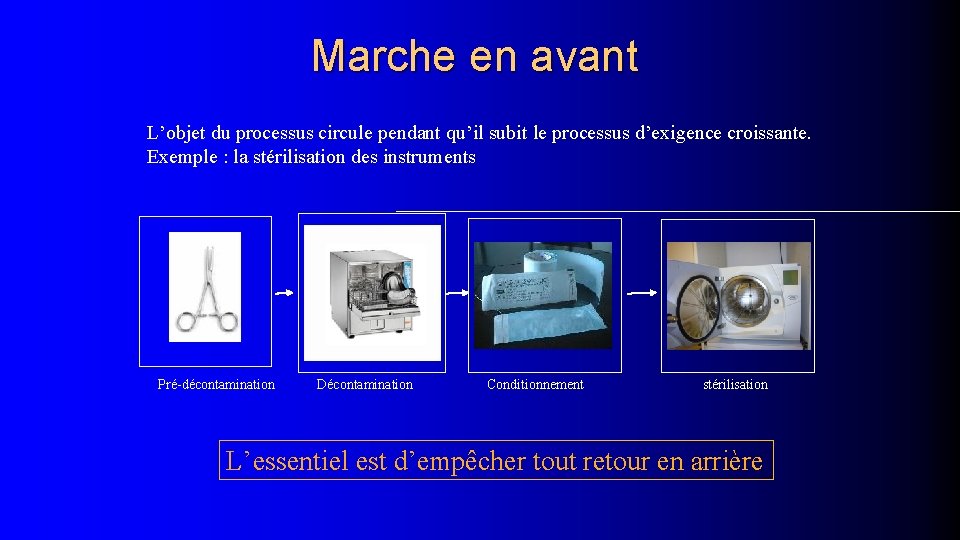 Marche en avant

L’objet du processus circule pendant qu’il subit le processus d’exigence croissante.
Exemple : la stérilisation des instruments

Pré-décontamination

Décontamination

Conditionnement

stérilisation

L’essentiel est d’empêcher tout retour en arrière